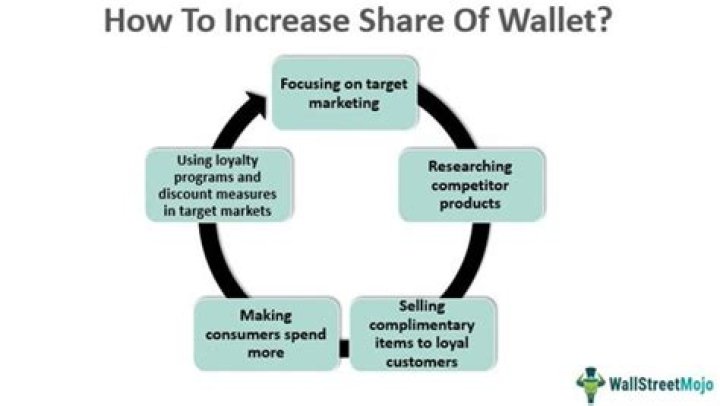 How To Increase Share Of Wallet?

Focusing on target marketing

Researching competitor products

Selling complimentary items to loyal customers

Making consumers spend more

Using loyalty programs and discount measures in target markets

WallStreetMojo